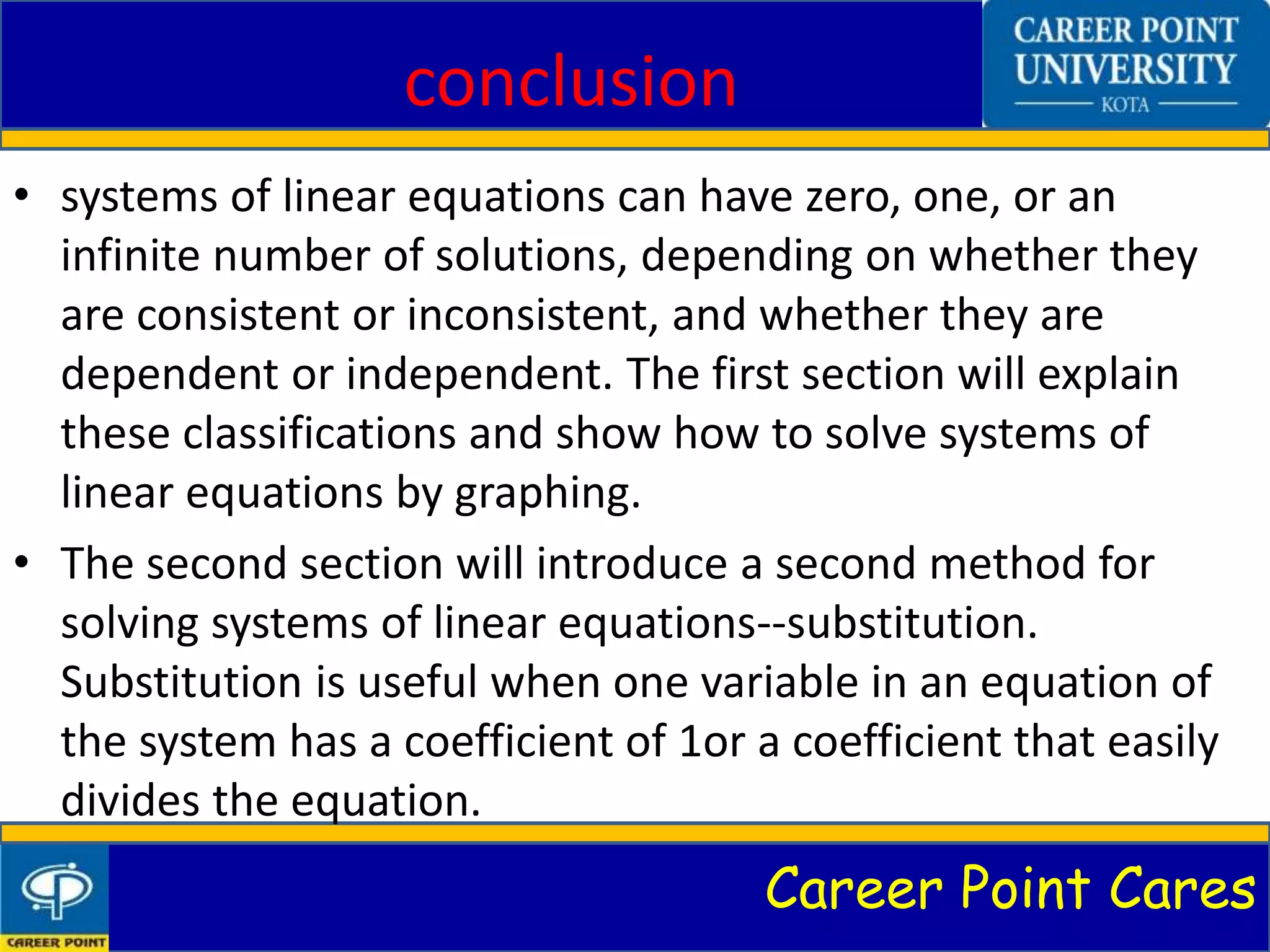 conclusion

CAREER POINT UNIVERSITY
KOTA

• systems of linear equations can have zero, one, or an infinite number of solutions, depending on whether they are consistent or inconsistent, and whether they are dependent or independent. The first section will explain these classifications and show how to solve systems of linear equations by graphing.

• The second section will introduce a second method for solving systems of linear equations--substitution. Substitution is useful when one variable in an equation of the system has a coefficient of 1or a coefficient that easily divides the equation.

CAREER POINT

Career Point Cares